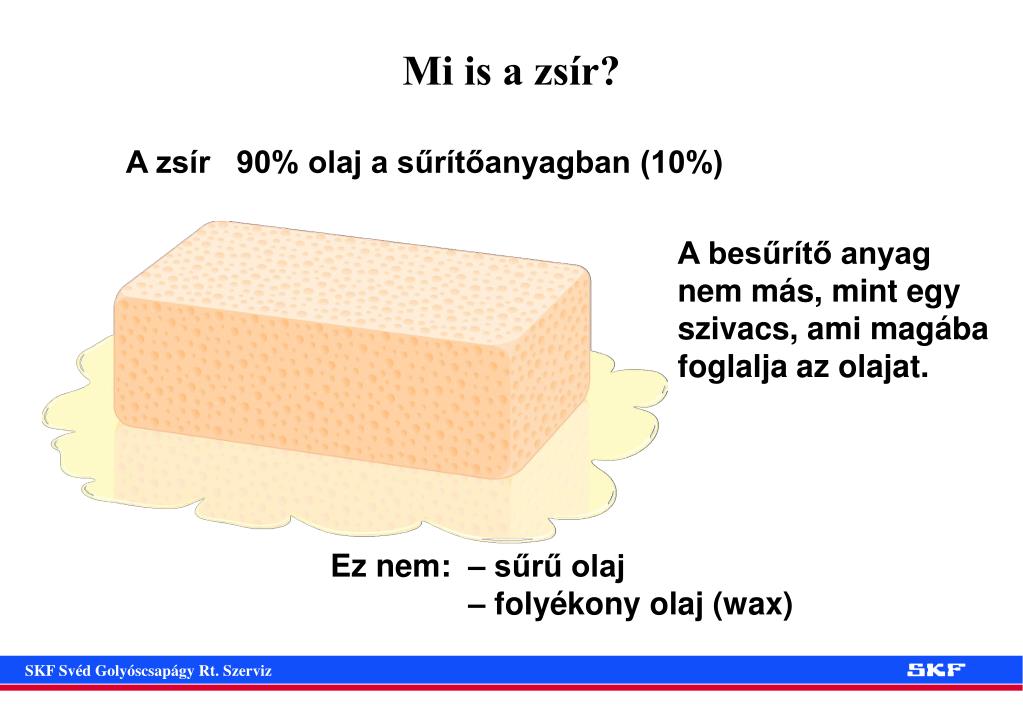 Mi is a zsír?

A zsír 90% olaj a sűrítőanyagban (10%)

A besűrítő anyag nem más, mint egy szivacs, ami magába foglalja az olajat.

Ez nem: – sűrű olaj
– folyékony olaj (wax)

SKF Svéd Golyóscsapágy Rt. Szerviz

SKF